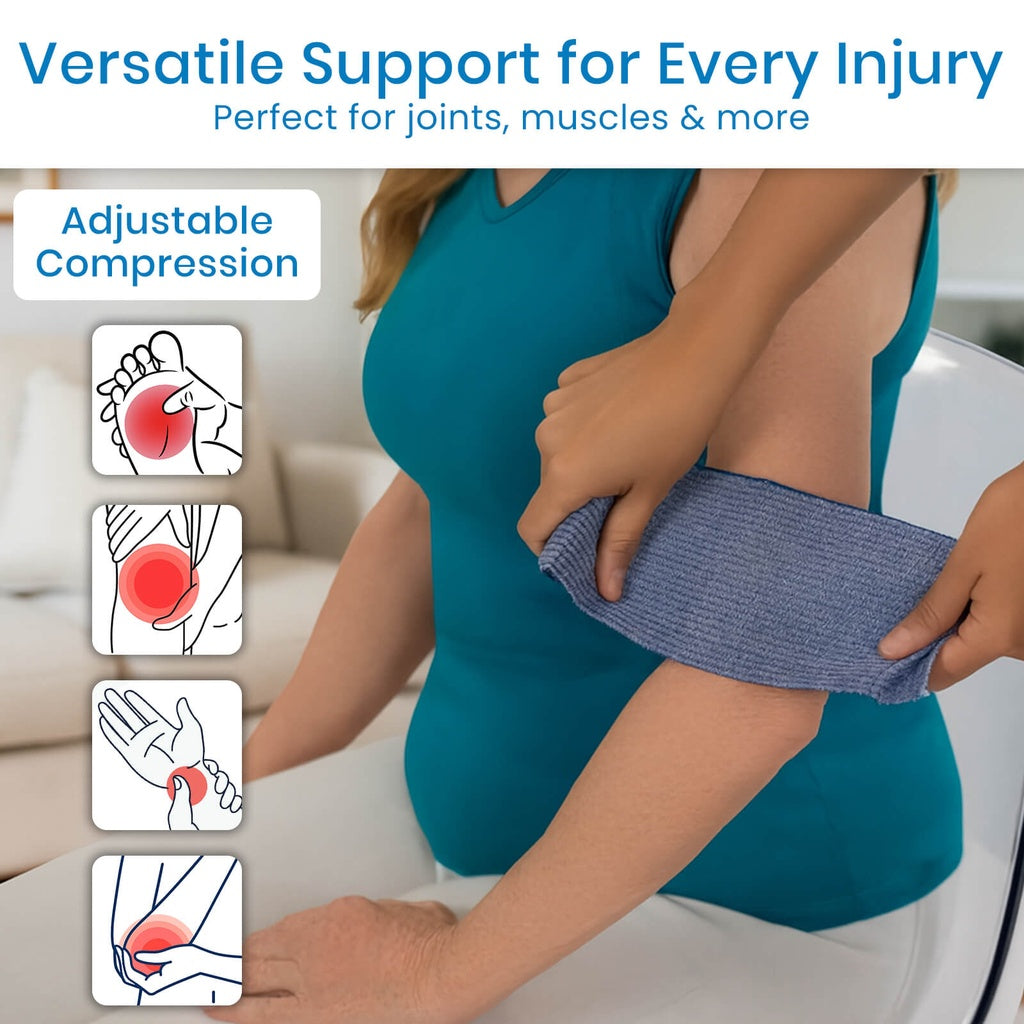 Versatile Support for Every Injury
Perfect for joints, muscles & more

Adjustable Compression